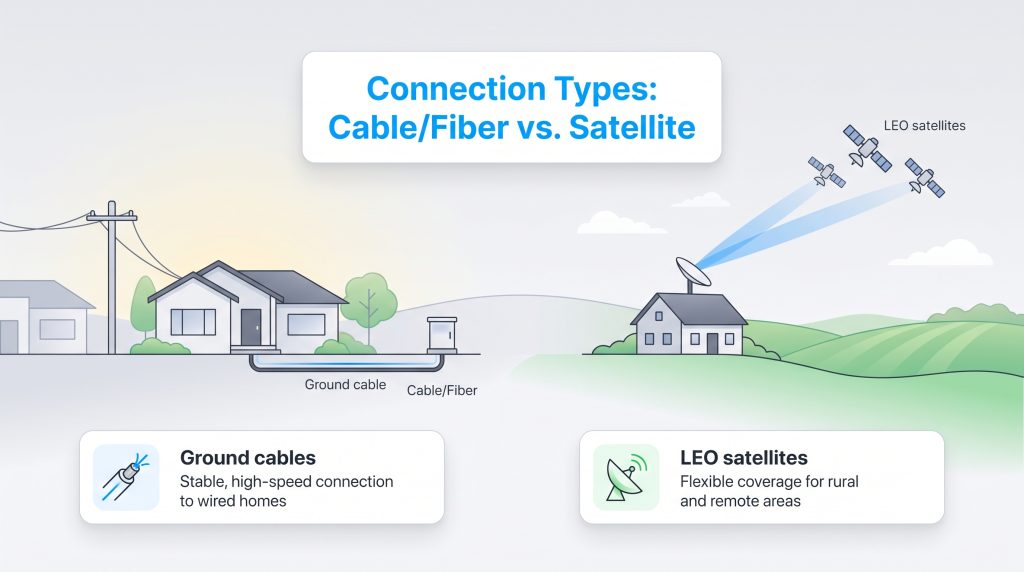 Connection Types: Cable/Fiber vs. Satellite

LEO satellites

Ground cable

Cable/Fiber

Ground cables
Stable, high-speed connection to wired homes

LEO satellites
Flexible coverage for rural and remote areas